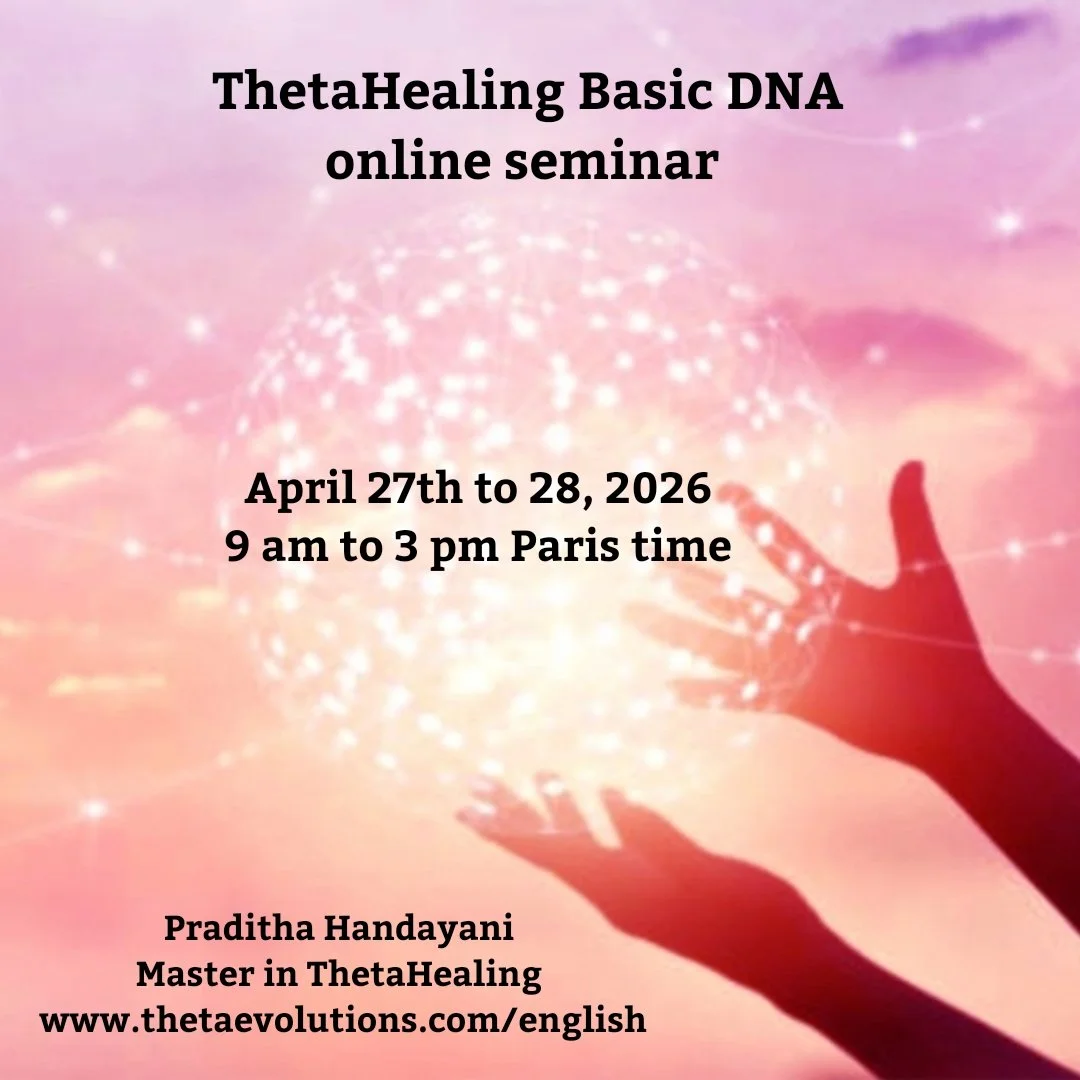 ThetaHealing Basic DNA
online seminar

April 27th to 28, 2026
9 am to 3 pm Paris time

Praditha Handayani
Master in ThetaHealing
www.thetaevolutions.com/english